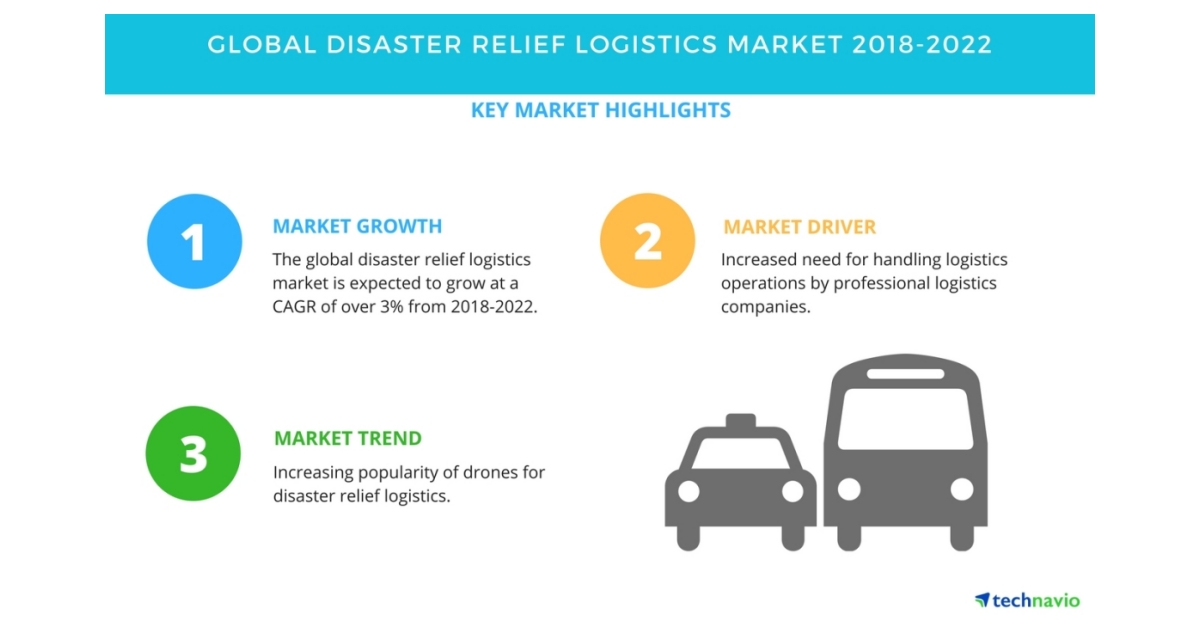 GLOBAL DISASTER RELIEF LOGISTICS MARKET 2018-2022

KEY MARKET HIGHLIGHTS

1

MARKET GROWTH

The global disaster relief logistics market is expected to grow at a CAGR of over 3% from 2018-2022.

2

MARKET DRIVER

Increased need for handling logistics operations by professional logistics companies.

3

MARKET TREND

Increasing popularity of drones for disaster relief logistics.

technavio